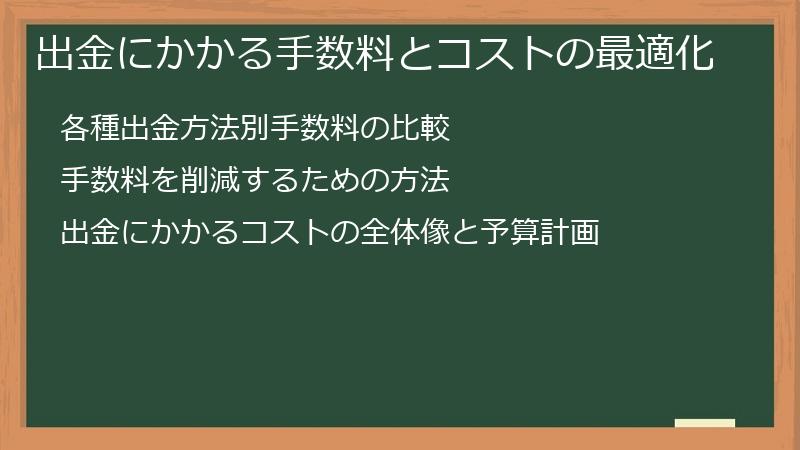 出金にかかる手数料とコストの最適化

各種出金方法別手数料の比較

手数料を削減するための方法

出金にかかるコストの全体像と予算計画